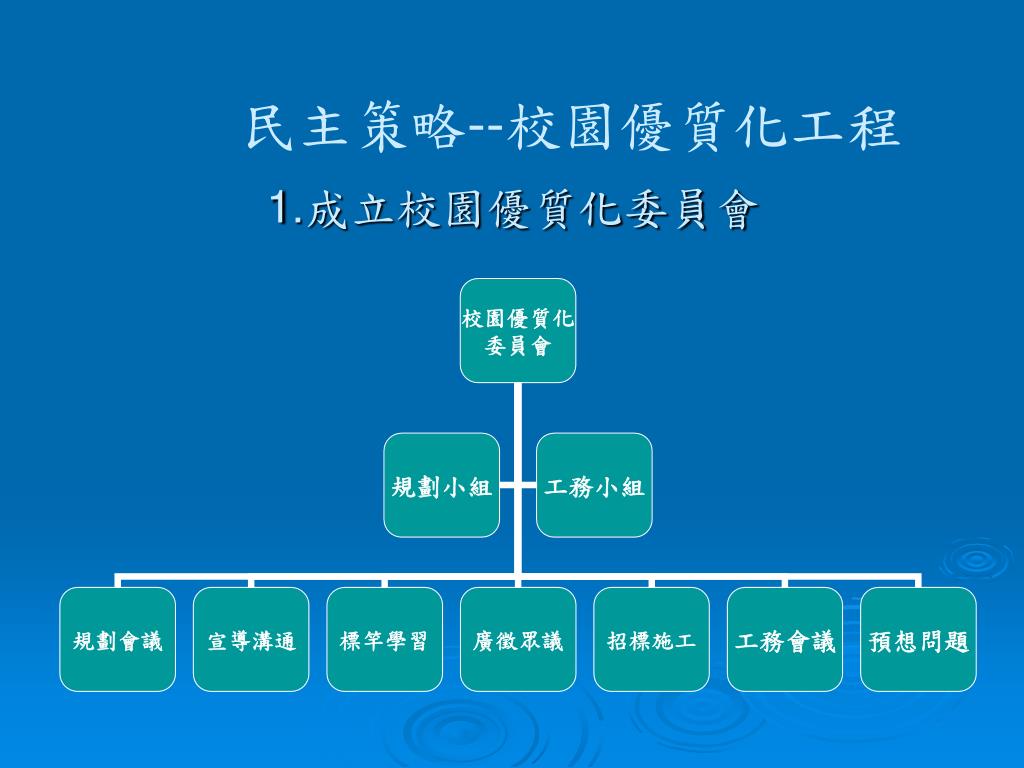 民主策略--校園優質化工程

1.成立校園優質化委員會

校園優質化委員會

規劃小組

工務小組

規劃會議

宣導溝通

標竿學習

廣徵眾議

招標施工

工務會議

預想問題